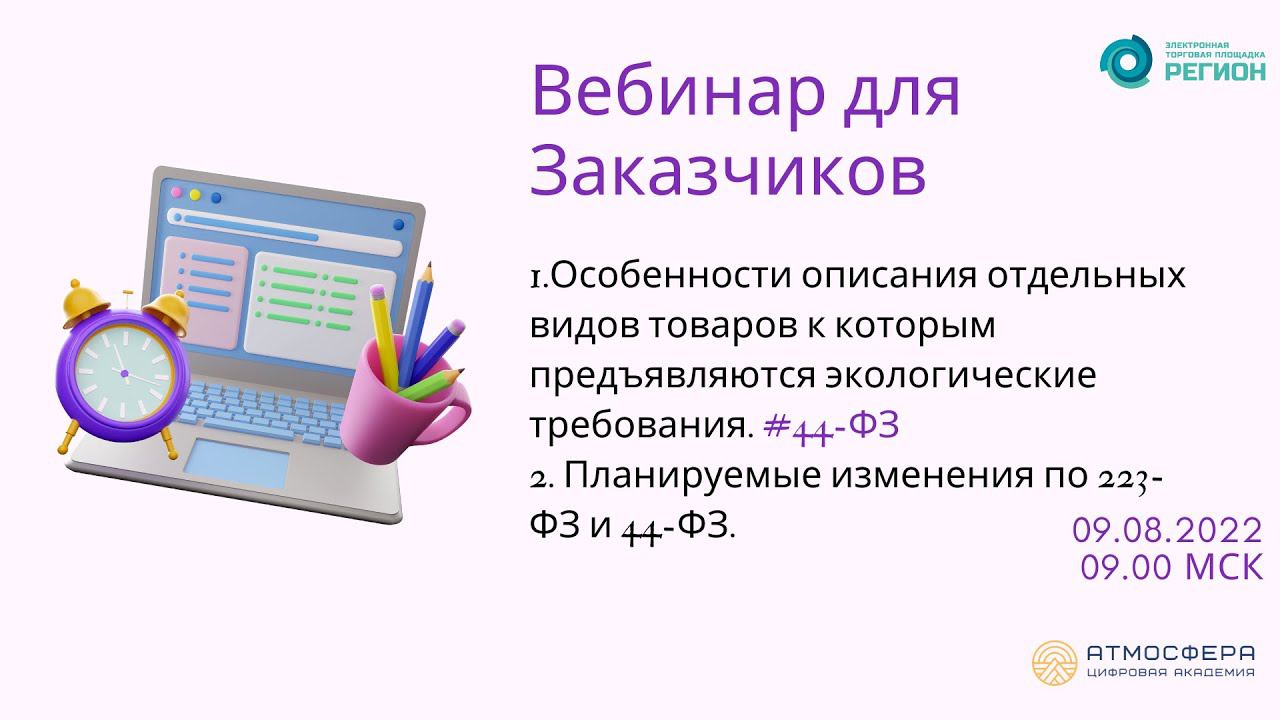 ЭЛЕКТРОННАЯ ТОРГОВАЯ ПЛОЩАДКА РЕГИОН

Вебинар для Заказчиков

1.Особенности описания отдельных видов товаров к которым предъявляются экологические требования. #44-ФЗ
2. Планируемые изменения по 223-ФЗ и 44-ФЗ.

09.08.2022
09.00 МСК

АТМОСФЕРА
ЦИФРОВАЯ АКАДЕМИЯ